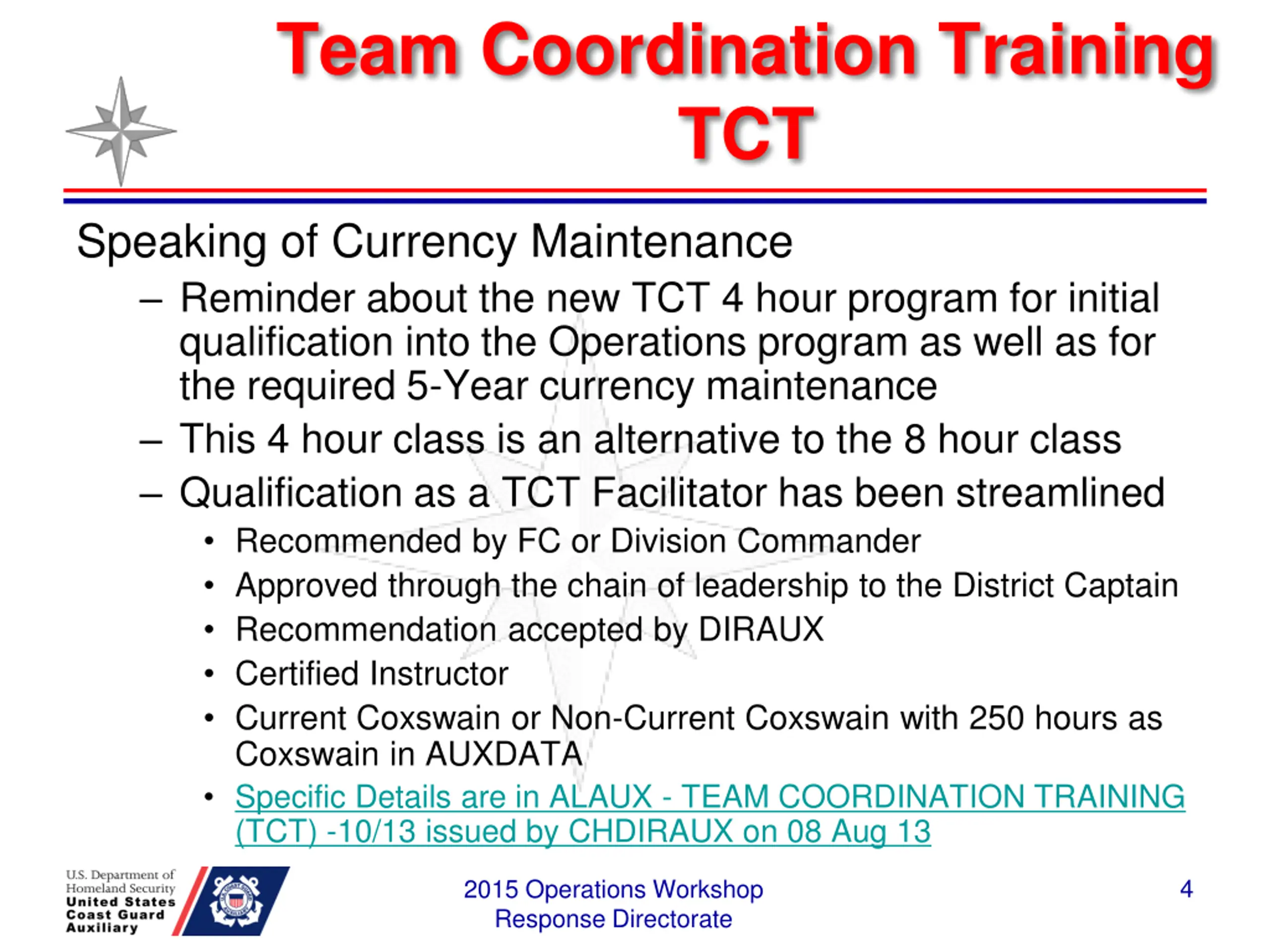 Team Coordination Training
TCT

Speaking of Currency Maintenance

– Reminder about the new TCT 4 hour program for initial qualification into the Operations program as well as for the required 5-Year currency maintenance

– This 4 hour class is an alternative to the 8 hour class

– Qualification as a TCT Facilitator has been streamlined

• Recommended by FC or Division Commander
• Approved through the chain of leadership to the District Captain
• Recommendation accepted by DIRAUX
• Certified Instructor
• Current Coxswain or Non-Current Coxswain with 250 hours as Coxswain in AUXDATA
• Specific Details are in ALAUX - TEAM COORDINATION TRAINING (TCT) -10/13 issued by CHDIRAUX on 08 Aug 13

U.S. Department of Homeland Security
United States Coast Guard Auxiliary

2015 Operations Workshop
Response Directorate

4